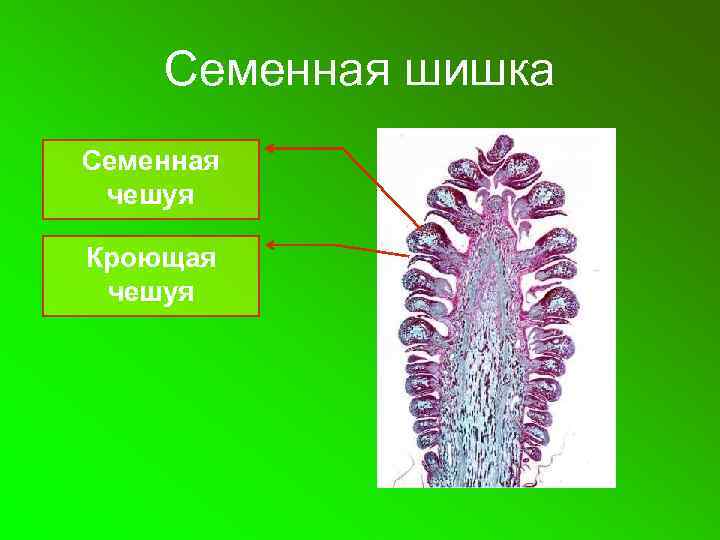 Семенная шишка

Семенная чешуя

Кроющая чешуя